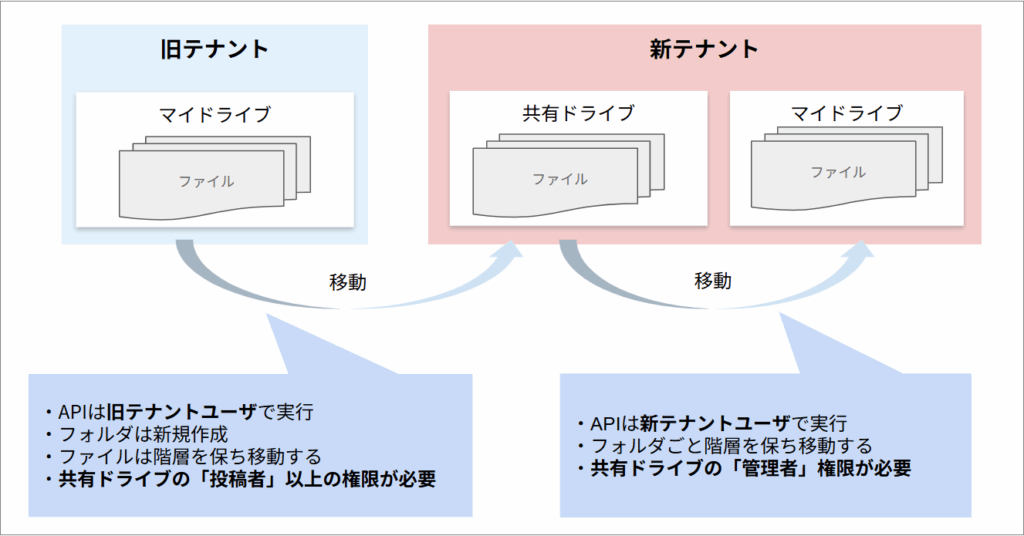 旧テナント

マイドライブ

ファイル

新テナント

共有ドライブ

ファイル

マイドライブ

ファイル

移動

移動

・APIは旧テナントユーザで実行
・フォルダは新規作成
・ファイルは階層を保ち移動する
・共有ドライブの「投稿者」以上の権限が必要

・APIは新テナントユーザで実行
・フォルダごと階層を保ち移動する
・共有ドライブの「管理者」権限が必要